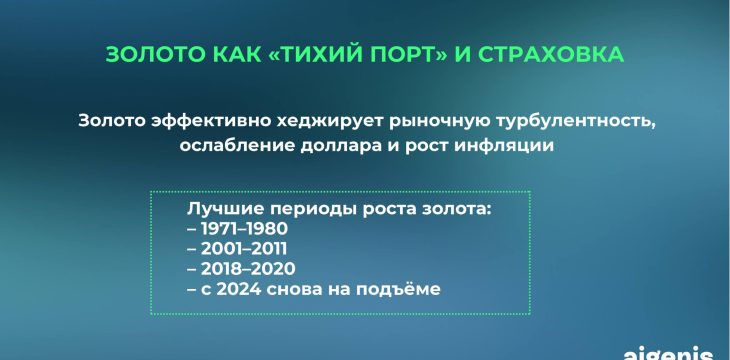 ЗОЛОТО КАК «ТИХИЙ ПОРТ» И СТРАХОВКА

Золото эффективно хеджирует рыночную турбулентность, ослабление доллара и рост инфляции

Лучшие периоды роста золота:
– 1971–1980
– 2001–2011
– 2018–2020
– с 2024 снова на подъёме

aigenis